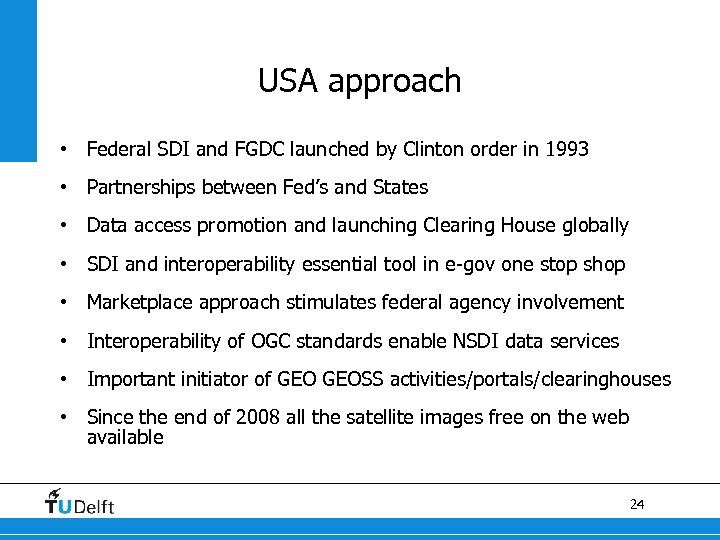 USA approach

• Federal SDI and FGDC launched by Clinton order in 1993
• Partnerships between Fed's and States
• Data access promotion and launching Clearing House globally
• SDI and interoperability essential tool in e-gov one stop shop
• Marketplace approach stimulates federal agency involvement
• Interoperability of OGC standards enable NSDI data services
• Important initiator of GEO GEOSS activities/portals/clearinghouses
• Since the end of 2008 all the satellite images free on the web available

TUDelft

24